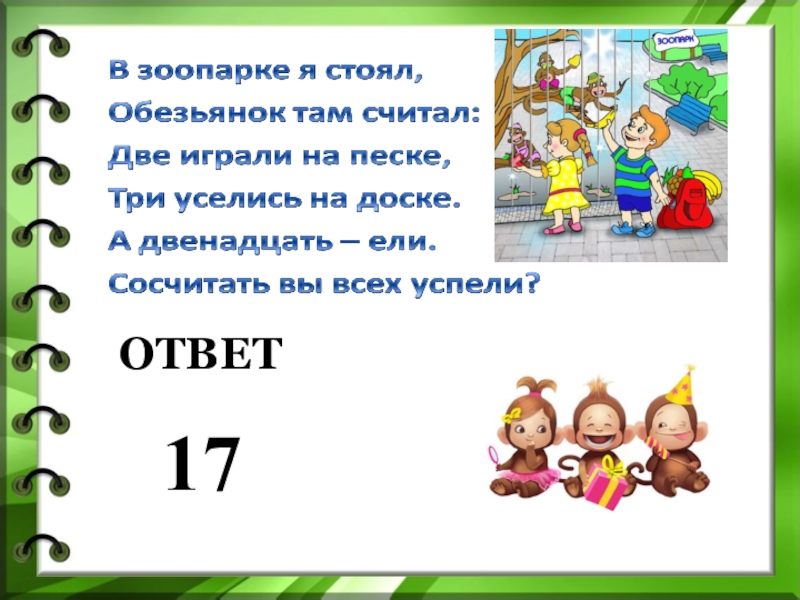 В зоопарке я стоял,
Обезьянок там считал:
Две играли на песке,
Три уселись на доске.
А двенадцать – ели.
Сосчитать вы всех успели?

ЗООПАРК

ОТВЕТ

17